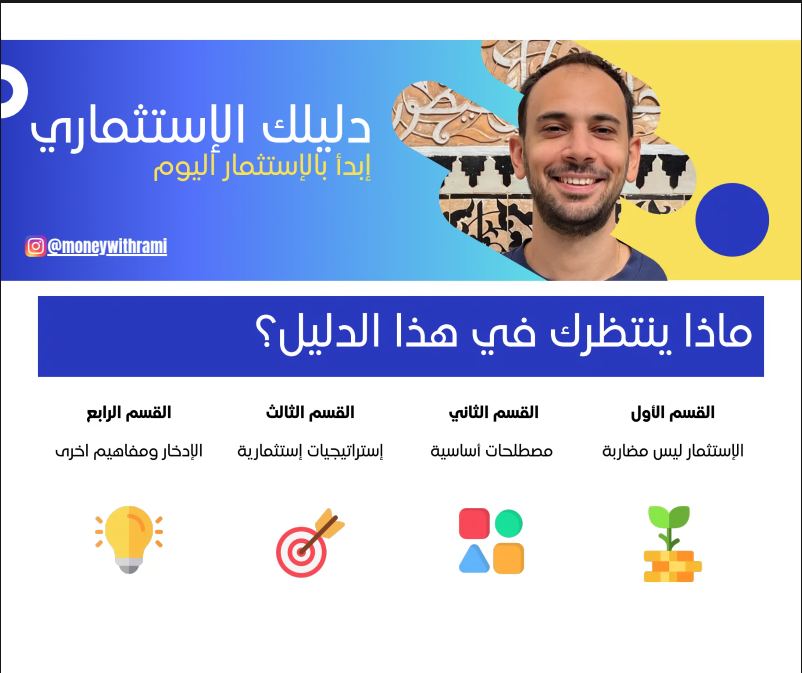 دليلك الإستثماري
إبدأ بالإستثمار أليوم

@moneywithrami

ماذا ينتظرك في هذا الدليل؟

القسم الأول
الإستثمار ليس مضاربة

القسم الثاني
مصطلحات أساسية

القسم الثالث
إستراتيجيات إستثمارية

القسم الرابع
الإدخار ومفاهيم اخرى